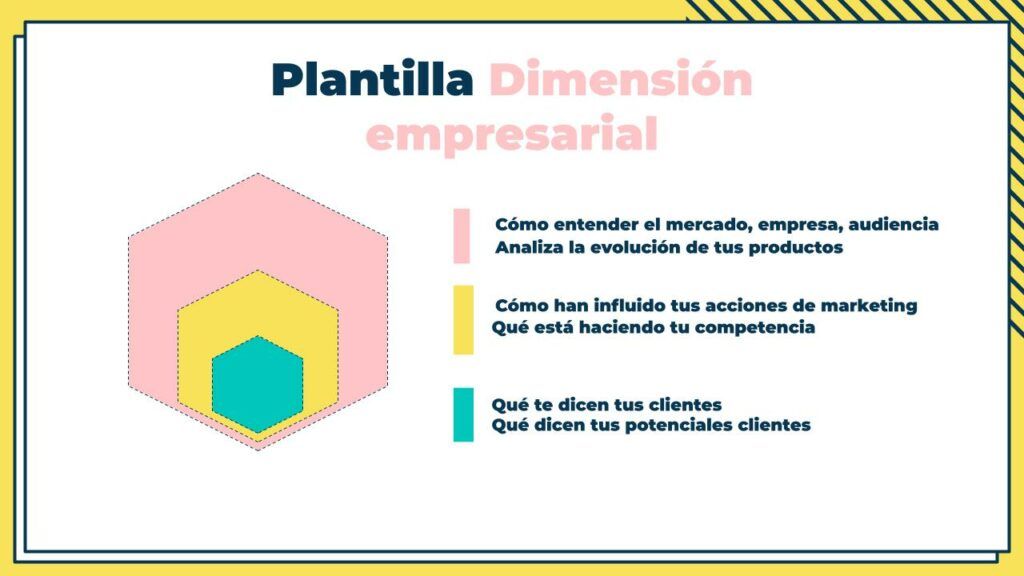 Plantilla Dimensión empresarial

Cómo entender el mercado, empresa, audiencia
Analiza la evolución de tus productos

Cómo han influido tus acciones de marketing
Qué está haciendo tu competencia

Qué te dicen tus clientes
Qué dicen tus potenciales clientes